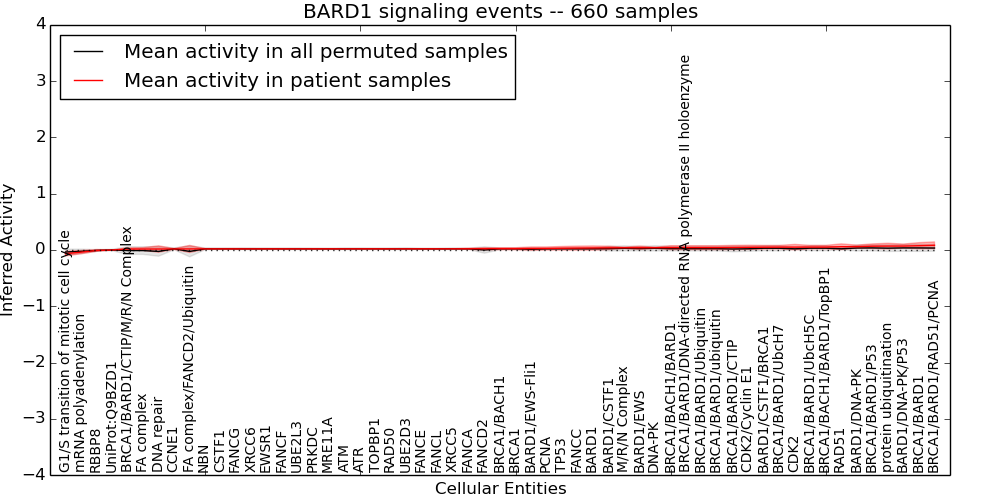 BARD1 signaling events -- 660 samples

Mean activity in all permuted samples
Mean activity in patient samples

Inferred Activity

4
3
2
1
0
−1
−2
−3
−4

G1/S transition of mitotic cell cycle
mRNA polyadenylation
RBBP8
UniProt:Q9BZD1
BRCA1/BARD1/CTIP/M/R/N Complex
FA complex
DNA repair
CCNE1
FA complex/FANCD2/Ubiquitin
NBN
CSTF1
FANCG
XRCC6
EWSR1
FANCF
UBE2L3
PRKDC
MRE11A
ATM
ATR
TOPBP1
RAD50
UBE2D3
FANCE
FANCL
XRCC5
FANCA
FANCD2
BRCA1/BACH1
BRCA1
BARD1/EWS-Fli1
PCNA
TP53
FANCC
BARD1
BARD1/CSTF1
M/R/N Complex
BARD1/EWS
DNA-PK
BRCA1/BACH1/BARD1
BRCA1/BARD1/DNA-directed RNA polymerase II holoenzyme
BRCA1/BARD1/Ubiquitin
BRCA1/BARD1/ubiquitin
BRCA1/BARD1/CTIP
CDK2/Cyclin E1
BARD1/CSTF1/BRCA1
BRCA1/BARD1/UbcH7
CDK2
BRCA1/BARD1/UbcH5C
BRCA1/BACH1/BARD1/TopBP1
RAD51
BARD1/DNA-PK
BRCA1/BARD1/P53
protein ubiquitination
BARD1/DNA-PK/P53
BRCA1/BARD1
BRCA1/BARD1/RAD51/PCNA

Cellular Entities